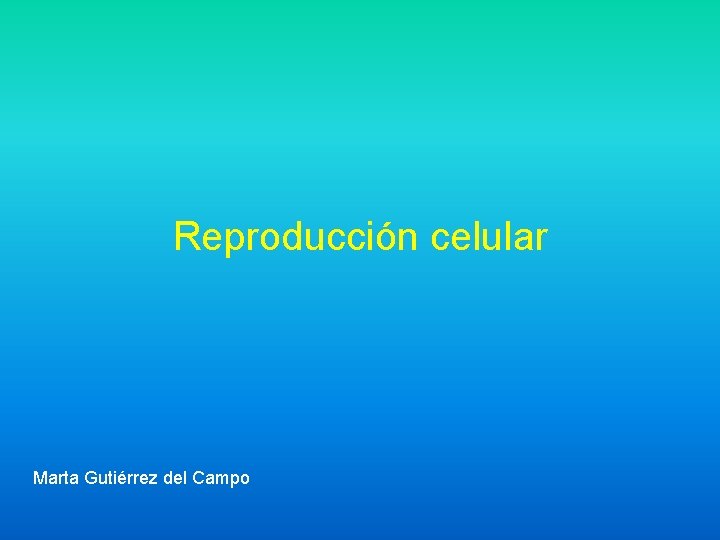 Reproducción celular

Marta Gutiérrez del Campo